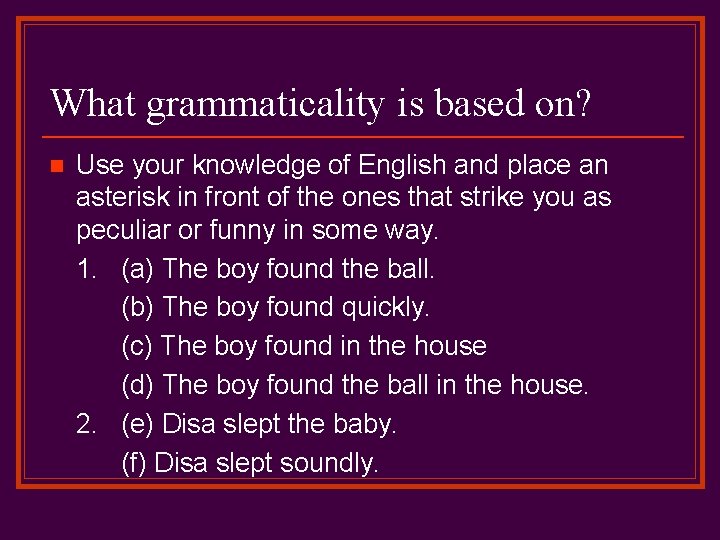 What grammaticality is based on?

Use your knowledge of English and place an asterisk in front of the ones that strike you as peculiar or funny in some way.

1. (a) The boy found the ball.
(b) The boy found quickly.
(c) The boy found in the house
(d) The boy found the ball in the house.

2. (e) Disa slept the baby.
(f) Disa slept soundly.